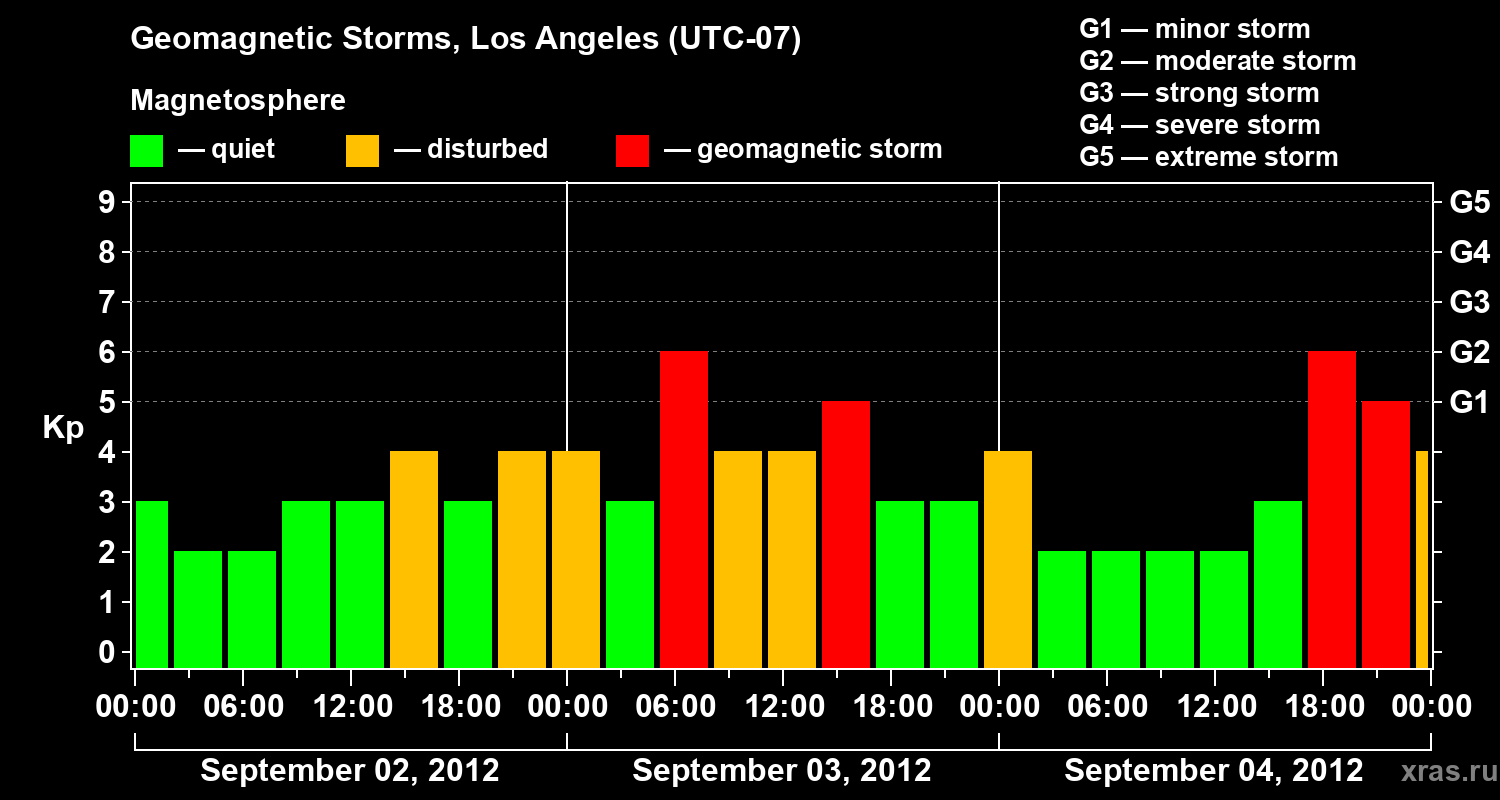 Geomagnetic Storms, Los Angeles (UTC-07)

Magnetosphere

— quiet — disturbed — geomagnetic storm

G1 — minor storm
G2 — moderate storm
G3 — strong storm
G4 — severe storm
G5 — extreme storm

Kp

9
8
7
6
5
4
3
2
1
0

G5
G4
G3
G2
G1

00:00 06:00 12:00 18:00 00:00 06:00 12:00 18:00 00:00 06:00 12:00 18:00 00:00

September 02, 2012 September 03, 2012 September 04, 2012

xras.ru